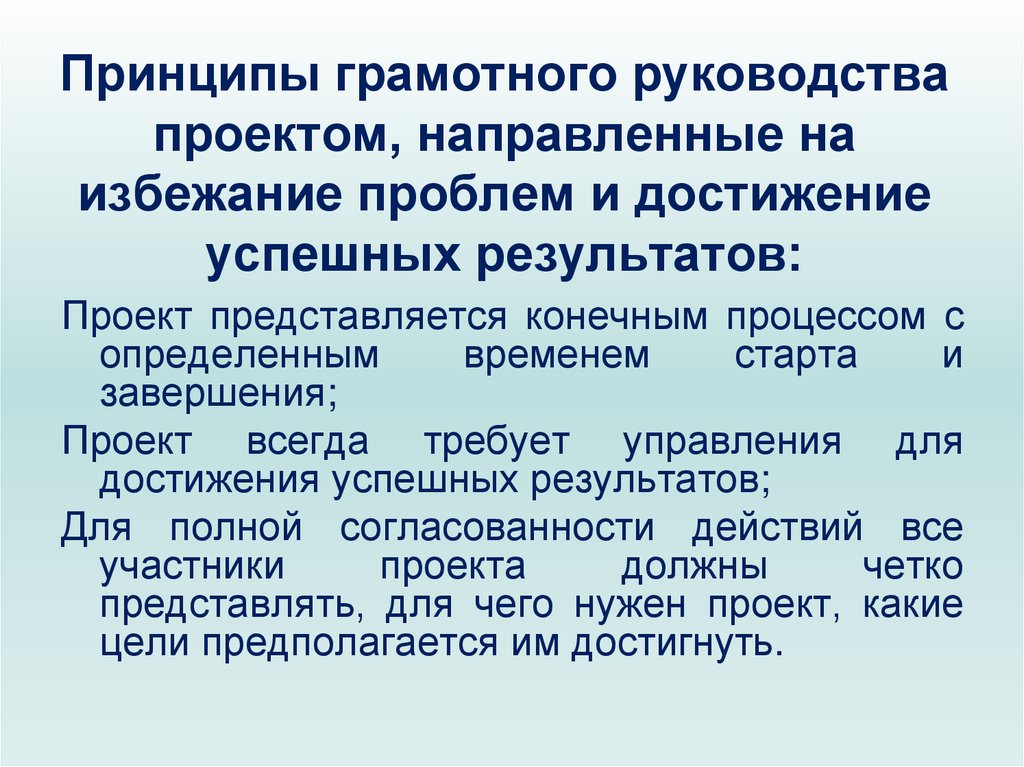 Принципы грамотного руководства проектом, направленные на избежание проблем и достижение успешных результатов:

Проект представляется конечным процессом с определенным временем старта и завершения;

Проект всегда требует управления для достижения успешных результатов;

Для полной согласованности действий все участники проекта должны четко представлять, для чего нужен проект, какие цели предполагается им достигнуть.